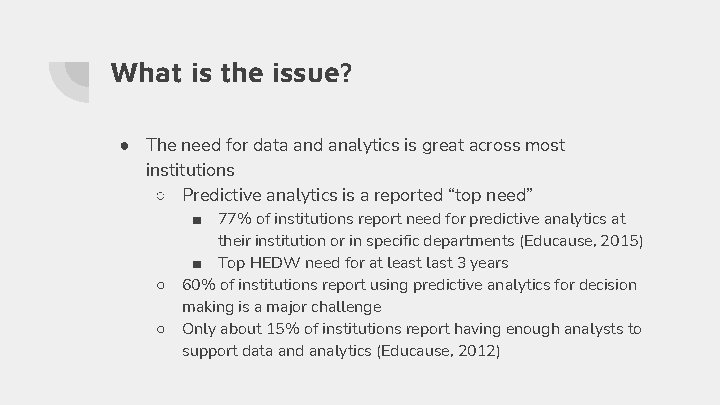 What is the issue?

● The need for data and analytics is great across most institutions

○ Predictive analytics is a reported “top need”

■ 77% of institutions report need for predictive analytics at their institution or in specific departments (Educause, 2015)

■ Top HEDW need for at least last 3 years

○ 60% of institutions report using predictive analytics for decision making is a major challenge

○ Only about 15% of institutions report having enough analysts to support data and analytics (Educause, 2012)